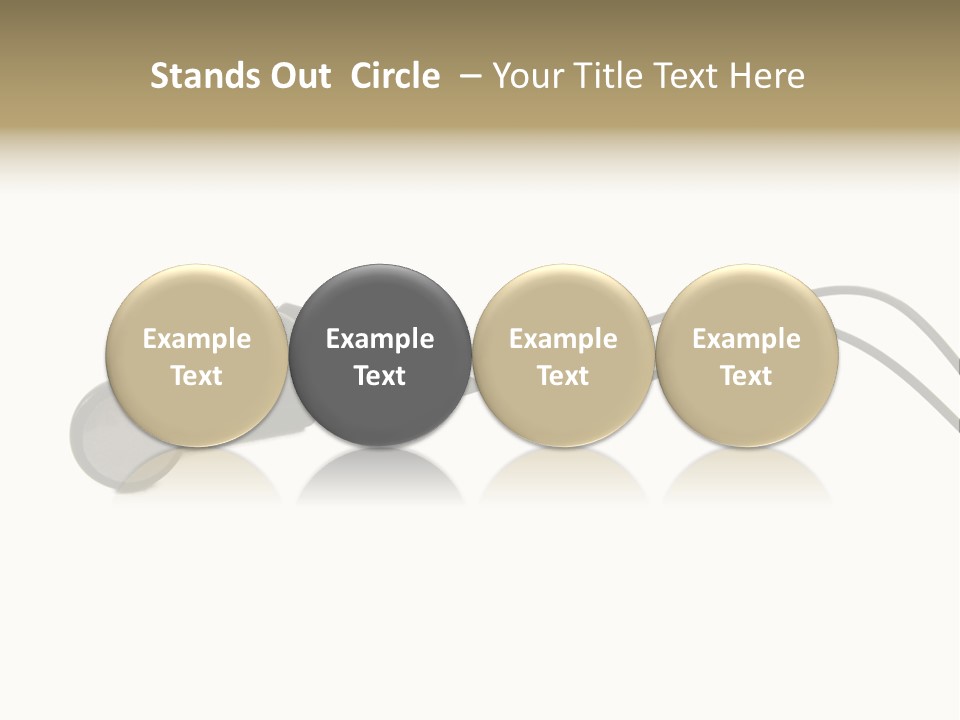 Stands Out Circle – Your Title Text Here

Example Text

Example Text

Example Text

Example Text